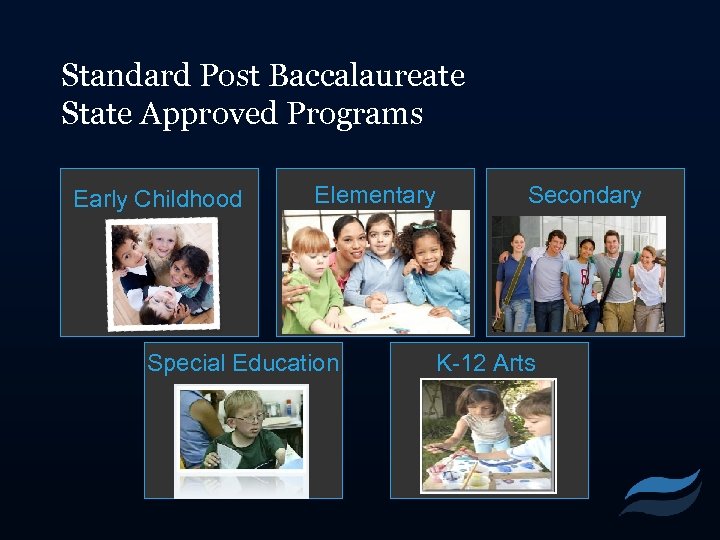 Standard Post Baccalaureate State Approved Programs

Early Childhood

Elementary

Secondary

Special Education

K-12 Arts